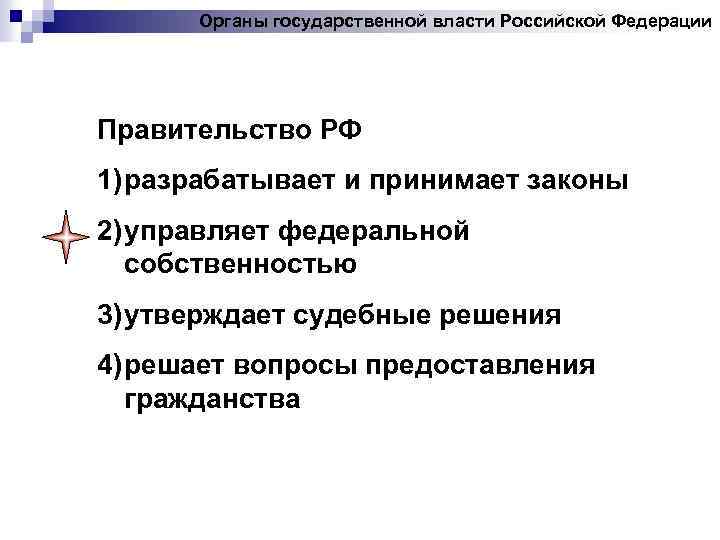 Органы государственной власти Российской Федерации

Правительство РФ

1)разрабатывает и принимает законы

2)управляет федеральной собственностью

3)утверждает судебные решения

4)решает вопросы предоставления гражданства